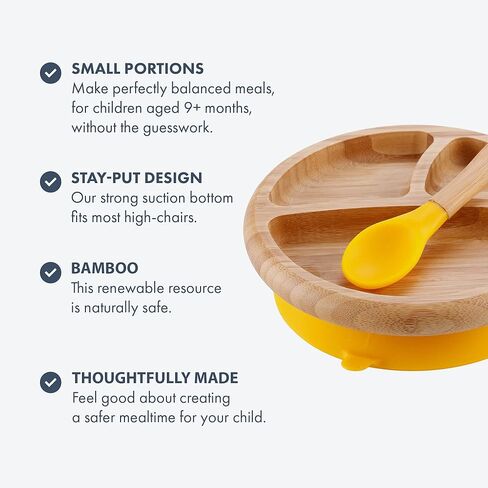 SMALL PORTIONS
Make perfectly balanced meals, for children aged 9+ months, without the guesswork.

STAY-PUT DESIGN
Our strong suction bottom fits most high-chairs.

BAMBOO
This renewable resource is naturally safe.

THOUGHTFULLY MADE
Feel good about creating a safer mealtime for your child.